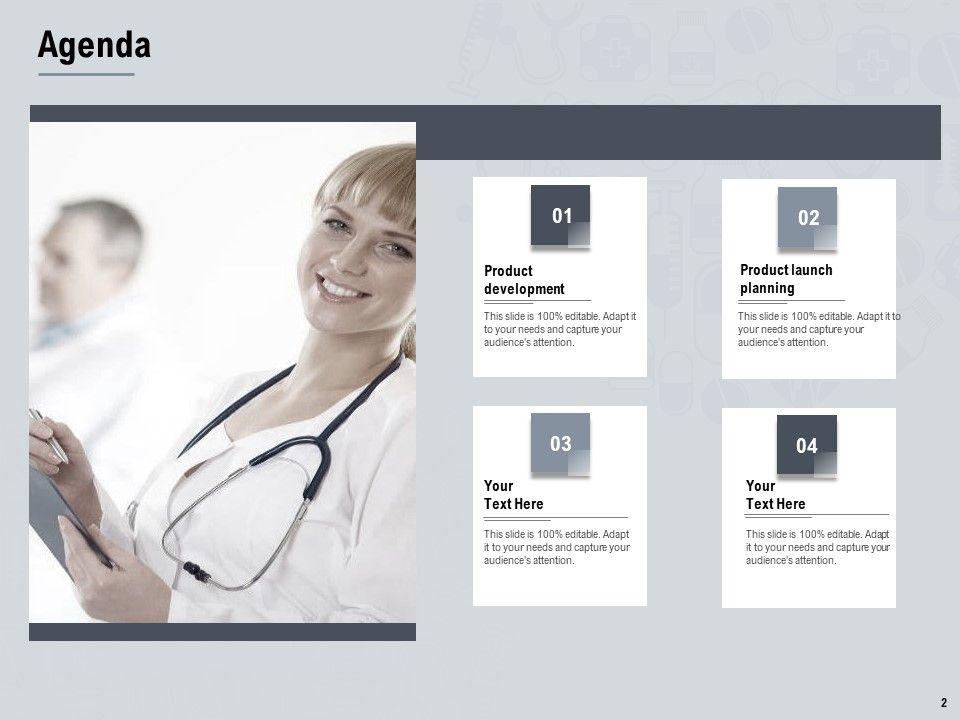 Agenda

01

Product development

This slide is 100% editable. Adapt it to your needs and capture your audience's attention.

02

Product launch planning

This slide is 100% editable. Adapt it to your needs and capture your audience's attention.

03

Your Text Here

This slide is 100% editable. Adapt it to your needs and capture your audience's attention.

04

Your Text Here

This slide is 100% editable. Adapt it to your needs and capture your audience's attention.

2